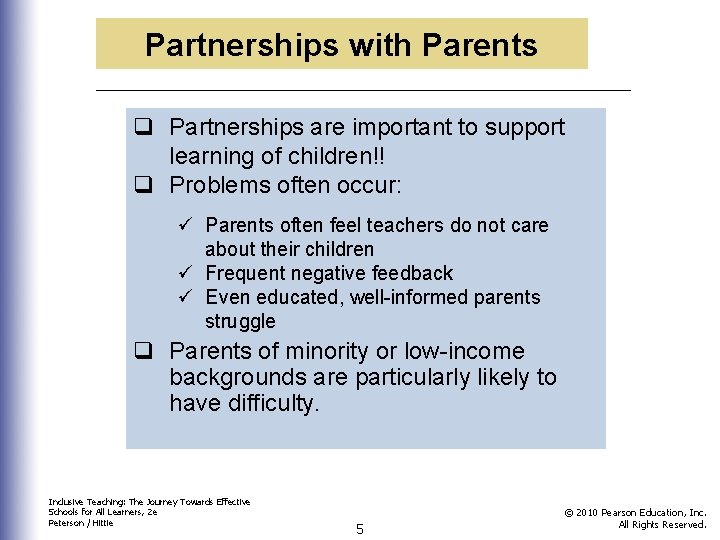 Partnerships with Parents

❑ Partnerships are important to support learning of children!!

❑ Problems often occur:

✓ Parents often feel teachers do not care about their children
✓ Frequent negative feedback
✓ Even educated, well-informed parents struggle

❑ Parents of minority or low-income backgrounds are particularly likely to have difficulty.

Inclusive Teaching: The Journey Towards Effective Schools for All Learners, 2e
Peterson / Hittie

5

© 2010 Pearson Education, Inc.
All Rights Reserved.